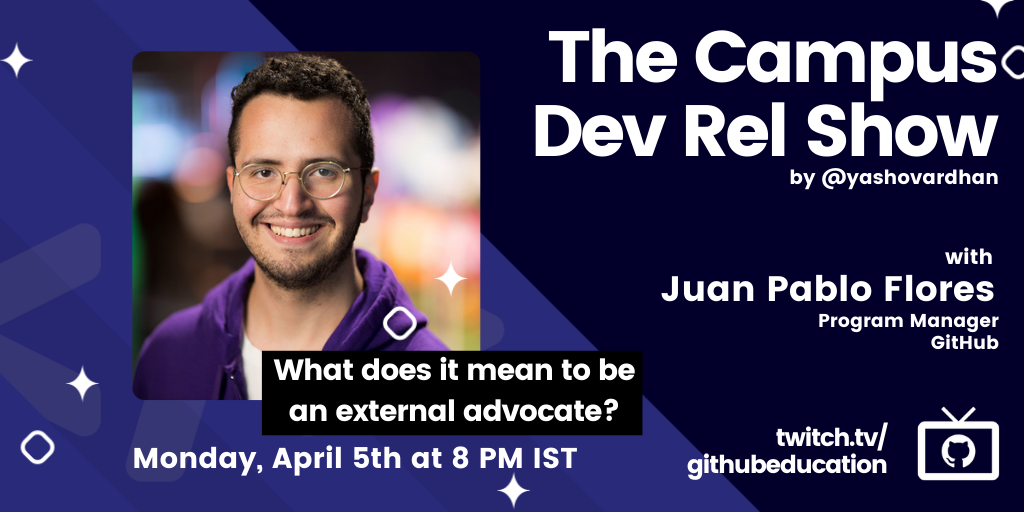 The Campus Dev Rel Show
by @yashovardhan

with
Juan Pablo Flores
Program Manager
GitHub

What does it mean to be an external advocate?

Monday, April 5th at 8 PM IST

twitch.tv/
githubeducation